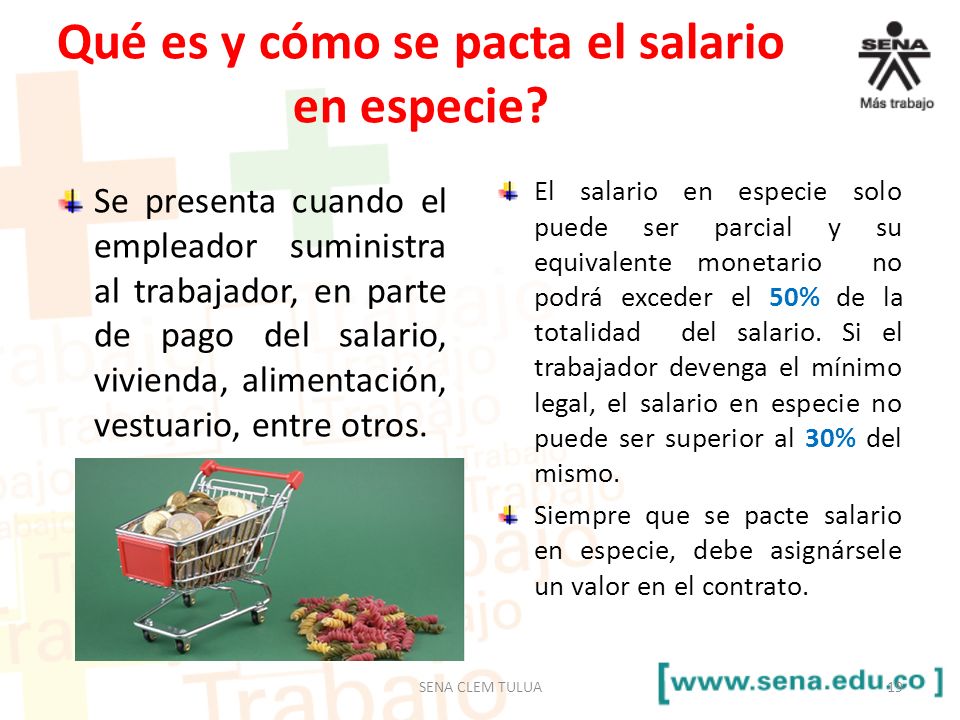 Qué es y cómo se pacta el salario en especie?

SENA
Más trabajo

Se presenta cuando el empleador suministra al trabajador, en parte de pago del salario, vivienda, alimentación, vestuario, entre otros.

El salario en especie solo puede ser parcial y su equivalente monetario no podrá exceder el 50% de la totalidad del salario. Si el trabajador devenga el mínimo legal, el salario en especie no puede ser superior al 30% del mismo.

Siempre que se pacte salario en especie, debe asignársele un valor en el contrato.

SENA CLEM TULUA

[www.sena.edu.co]

19